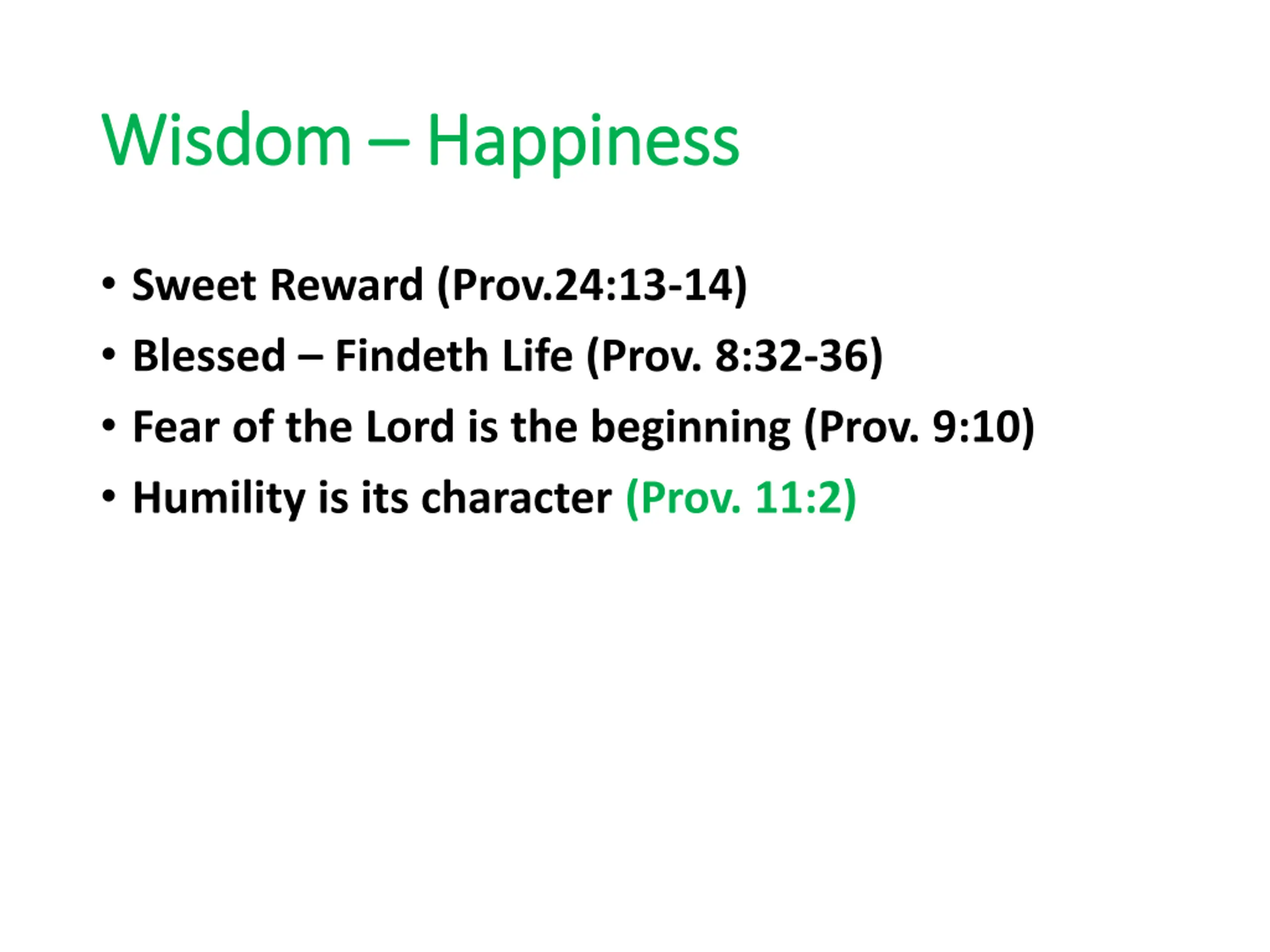 Wisdom – Happiness

• Sweet Reward (Prov.24:13-14)
• Blessed – Findeth Life (Prov. 8:32-36)
• Fear of the Lord is the beginning (Prov. 9:10)
• Humility is its character (Prov. 11:2)